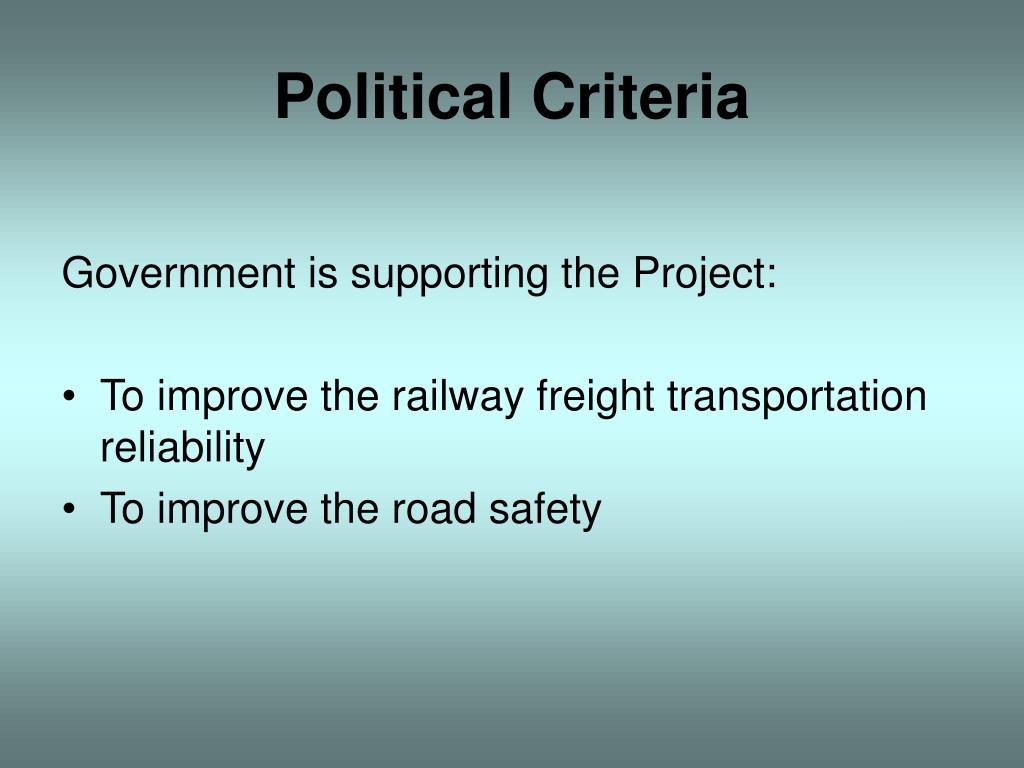 Political Criteria

Government is supporting the Project:

• To improve the railway freight transportation reliability
• To improve the road safety